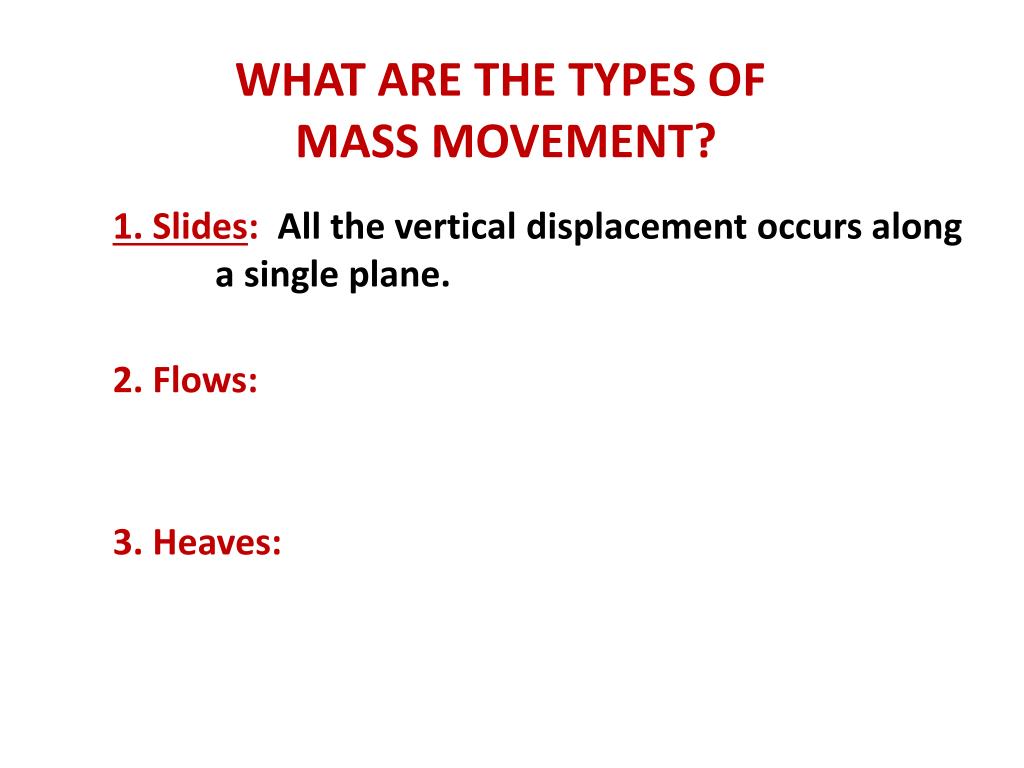 WHAT ARE THE TYPES OF MASS MOVEMENT?

1. Slides: All the vertical displacement occurs along a single plane.

2. Flows:

3. Heaves: